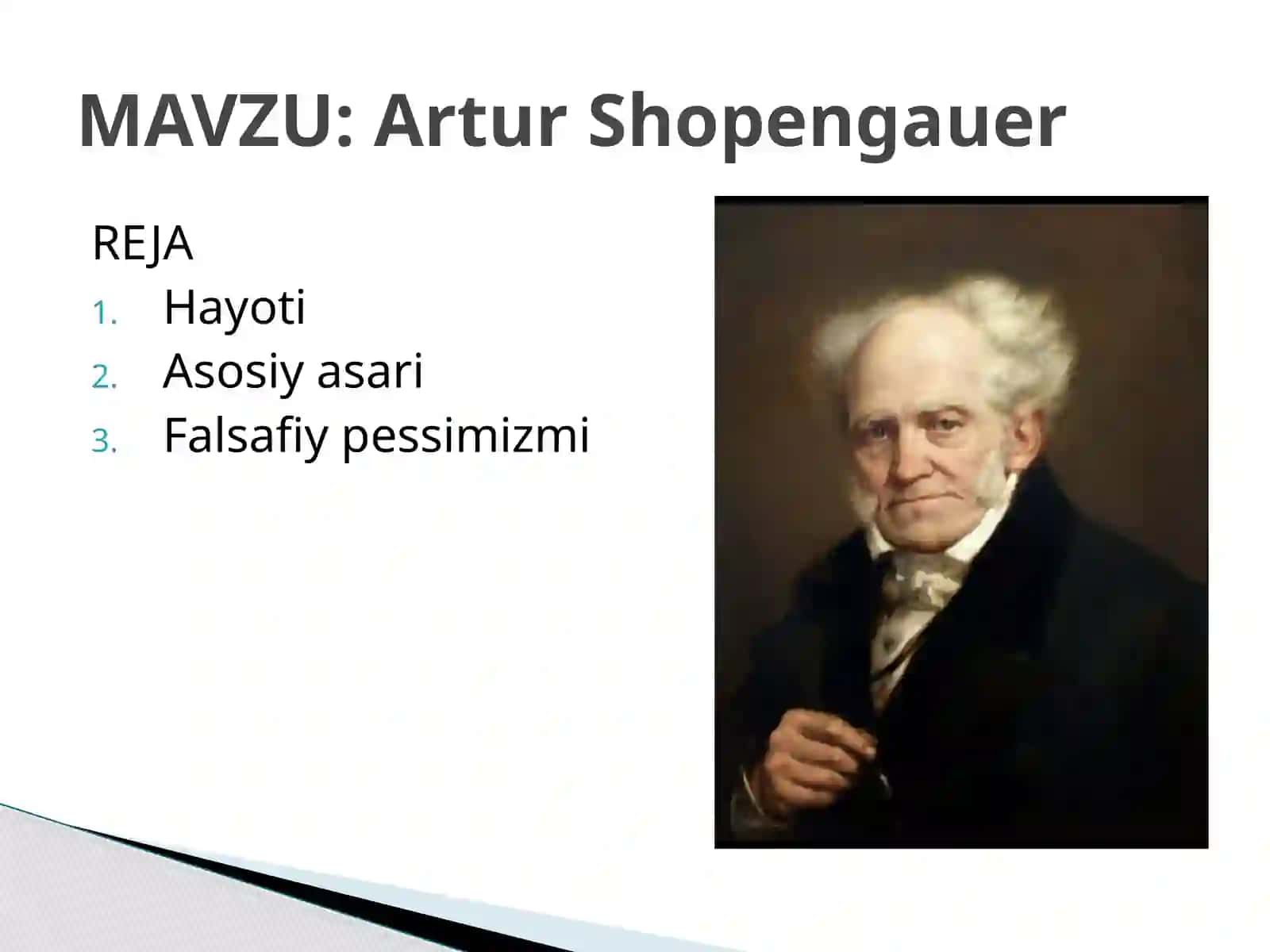 MAVZU: Artur Shopengauer

REJA

1. Hayoti
2. Asosiy asari
3. Falsafiy pessimizmi